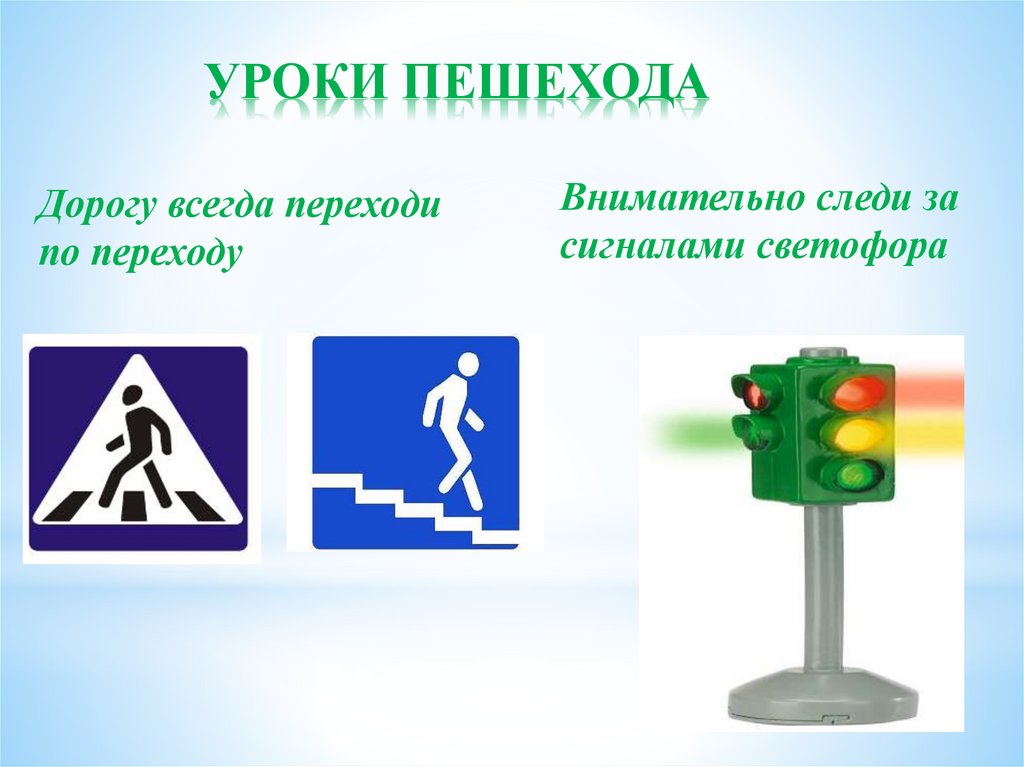 УРОКИ ПЕШЕХОДА

Дорогу всегда переходи по переходу

Внимательно следи за сигналами светофора